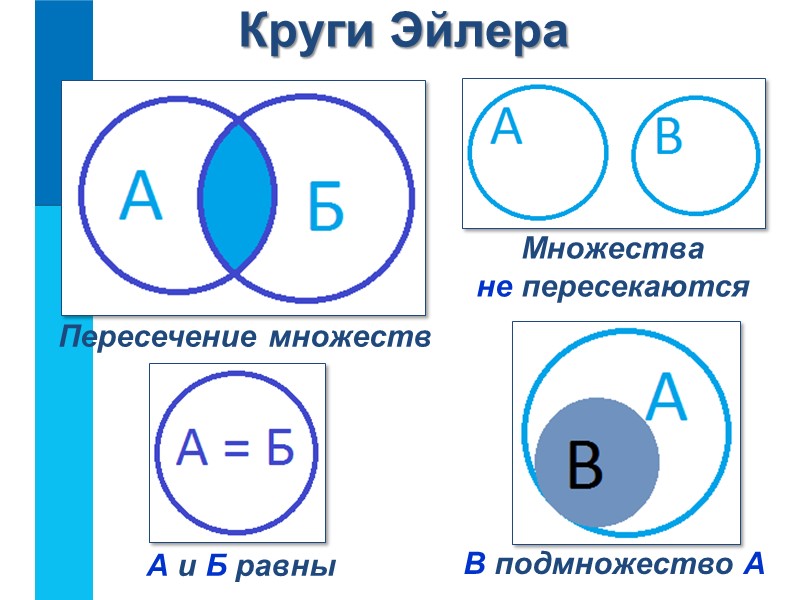 Круги Эйлера

А

Б

Пересечение множеств

А

В

Множества не пересекаются

А = Б

А и Б равны

А

В

В подмножество А